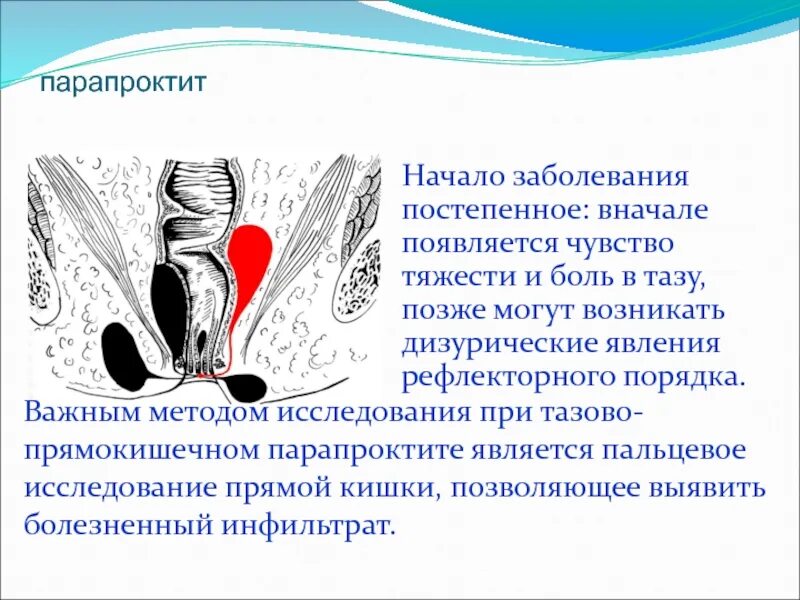 парапроктит

Начало заболевания постепенное: вначале появляется чувство тяжести и боль в тазу, позже могут возникать дизурические явления рефлекторного порядка.

Важным методом исследования при тазово-прямокишечном парапроктите является пальцевое исследование прямой кишки, позволяющее выявить болезненный инфильтрат.